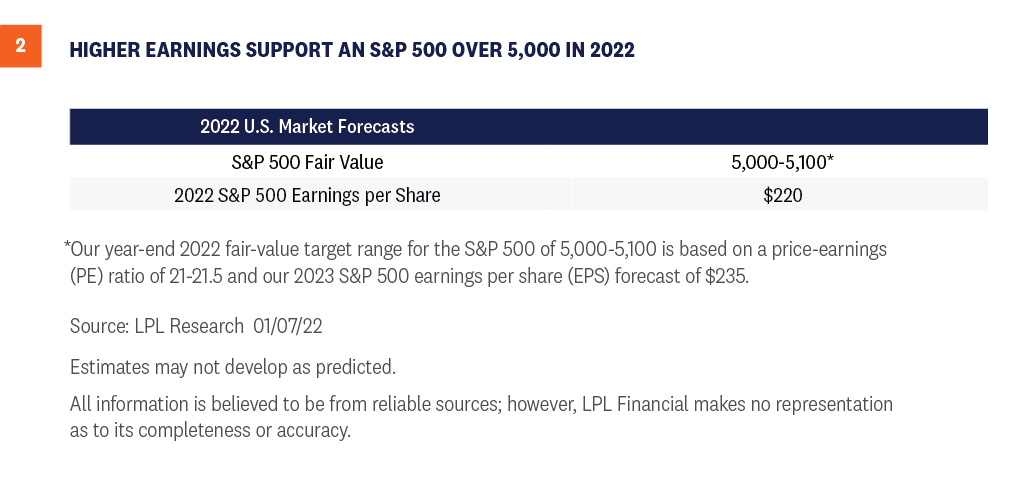 2

HIGHER EARNINGS SUPPORT AN S&P 500 OVER 5,000 IN 2022

| 2022 U.S. Market Forecasts | |
|---|---|
| S&P 500 Fair Value | 5,000-5,100* |
| 2022 S&P 500 Earnings per Share | \$220 |

*Our year-end 2022 fair-value target range for the S&P 500 of 5,000-5,100 is based on a price-earnings (PE) ratio of 21-21.5 and our 2023 S&P 500 earnings per share (EPS) forecast of \$235.

Source: LPL Research 01/07/22

Estimates may not develop as predicted.

All information is believed to be from reliable sources; however, LPL Financial makes no representation as to its completeness or accuracy.